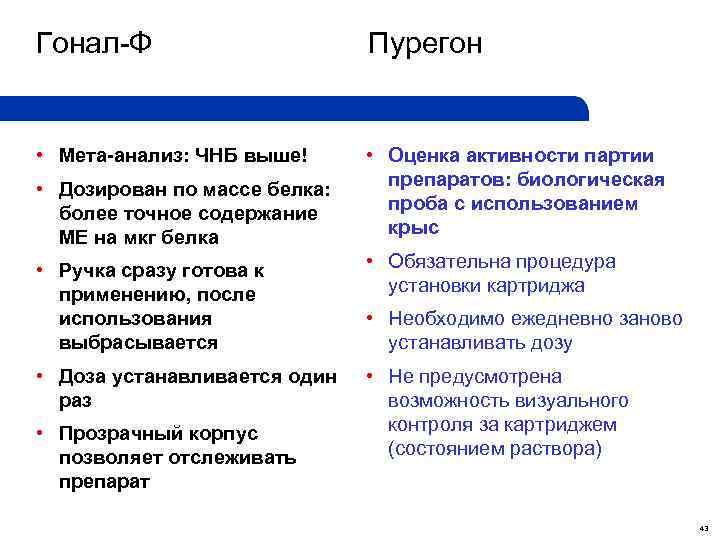 Гонал-Ф

• Мета-анализ: ЧНБ выше!
• Дозирован по массе белка: более точное содержание МЕ на мкг белка
• Ручка сразу готова к применению, после использования выбрасывается
• Доза устанавливается один раз
• Прозрачный корпус позволяет отслеживать препарат

Пурегон

• Оценка активности партии препаратов: биологическая проба с использованием крыс
• Обязательна процедура установки картриджа
• Необходимо ежедневно заново устанавливать дозу
• Не предусмотрена возможность визуального контроля за картриджем (состоянием раствора)

43